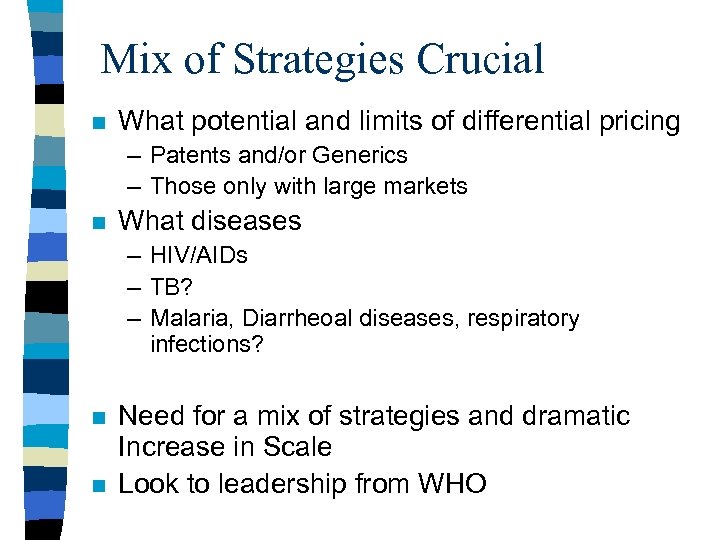 Mix of Strategies Crucial

- What potential and limits of differential pricing
 – Patents and/or Generics
 – Those only with large markets
- What diseases
 – HIV/AIDs
 – TB?
 – Malaria, Diarrheoal diseases, respiratory infections?

- Need for a mix of strategies and dramatic Increase in Scale
- Look to leadership from WHO